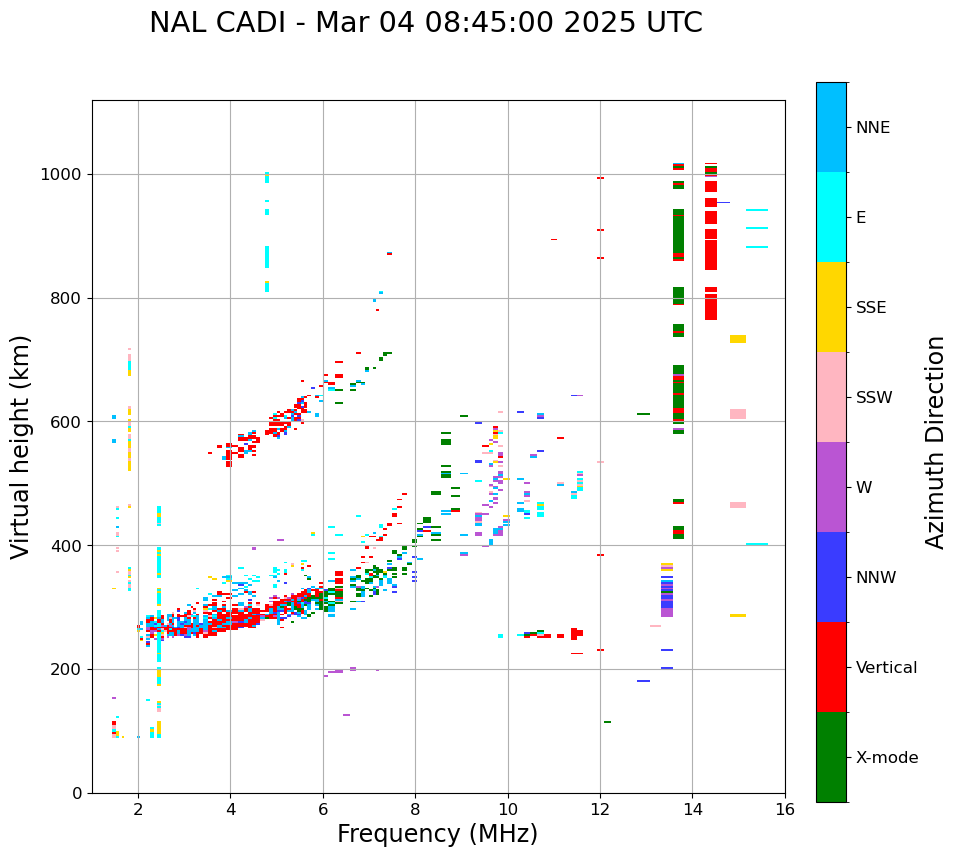 NAL CADI - Mar 04 08:45:00 2025 UTC

Virtual height (km)

1000
800
600
400
200
0

2
4
6
8
10
12
14
16

Frequency (MHz)

NNE
E
SSE
SSW
W
NNW
Vertical
X-mode

Azimuth Direction